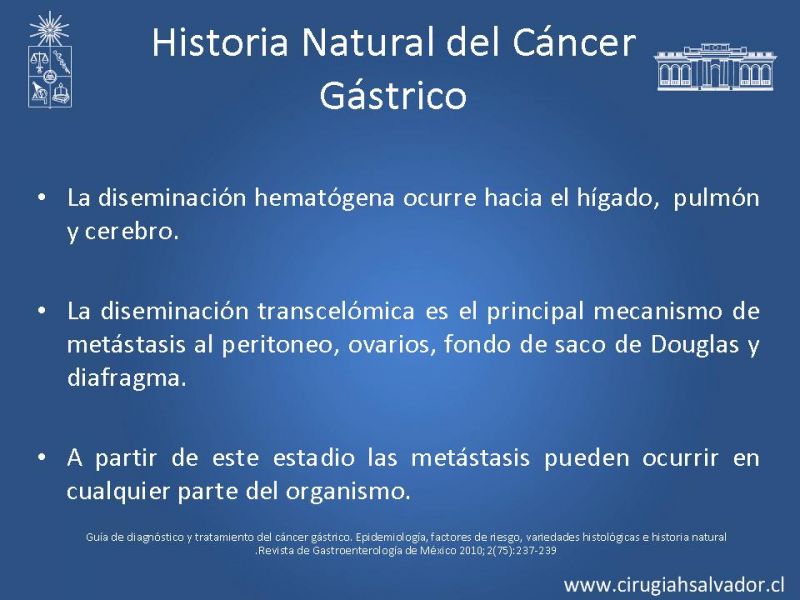 Historia Natural del Cáncer Gástrico

• La diseminación hematógena ocurre hacia el hígado, pulmón y cerebro.

• La diseminación transcelómica es el principal mecanismo de metástasis al peritoneo, ovarios, fondo de saco de Douglas y diafragma.

• A partir de este estadio las metástasis pueden ocurrir en cualquier parte del organismo.

Guía de diagnóstico y tratamiento del cáncer gástrico. Epidemiología, factores de riesgo, variedades histológicas e historia natural .Revista de Gastroenterología de México 2010; 2(75):237-239

www.cirugiahsalvador.cl